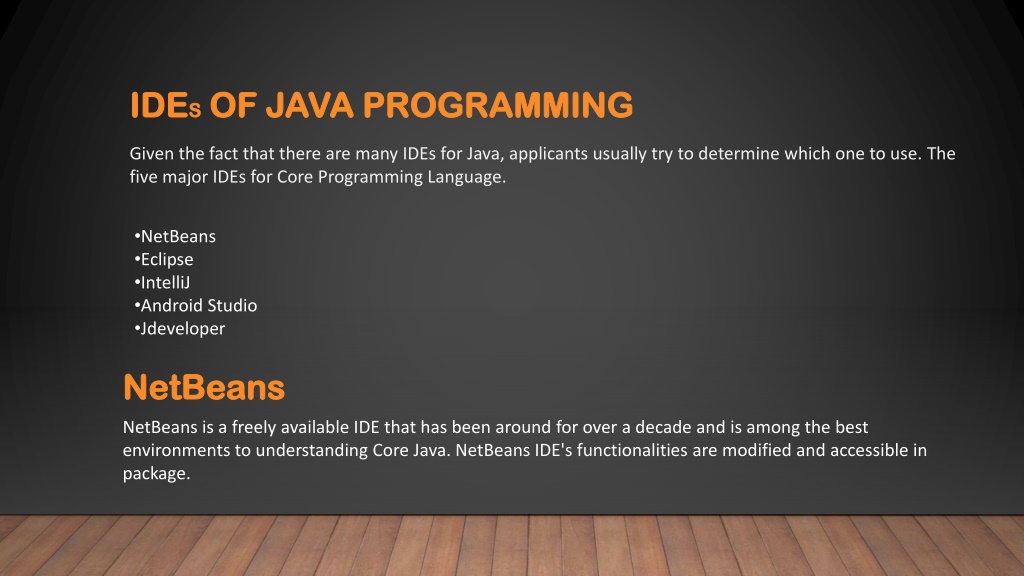 IDEs OF JAVA PROGRAMMING

Given the fact that there are many IDEs for Java, applicants usually try to determine which one to use. The five major IDEs for Core Programming Language.

•NetBeans
•Eclipse
•IntelliJ
•Android Studio
•Jdeveloper

NetBeans

NetBeans is a freely available IDE that has been around for over a decade and is among the best environments to understanding Core Java. NetBeans IDE's functionalities are modified and accessible in package.